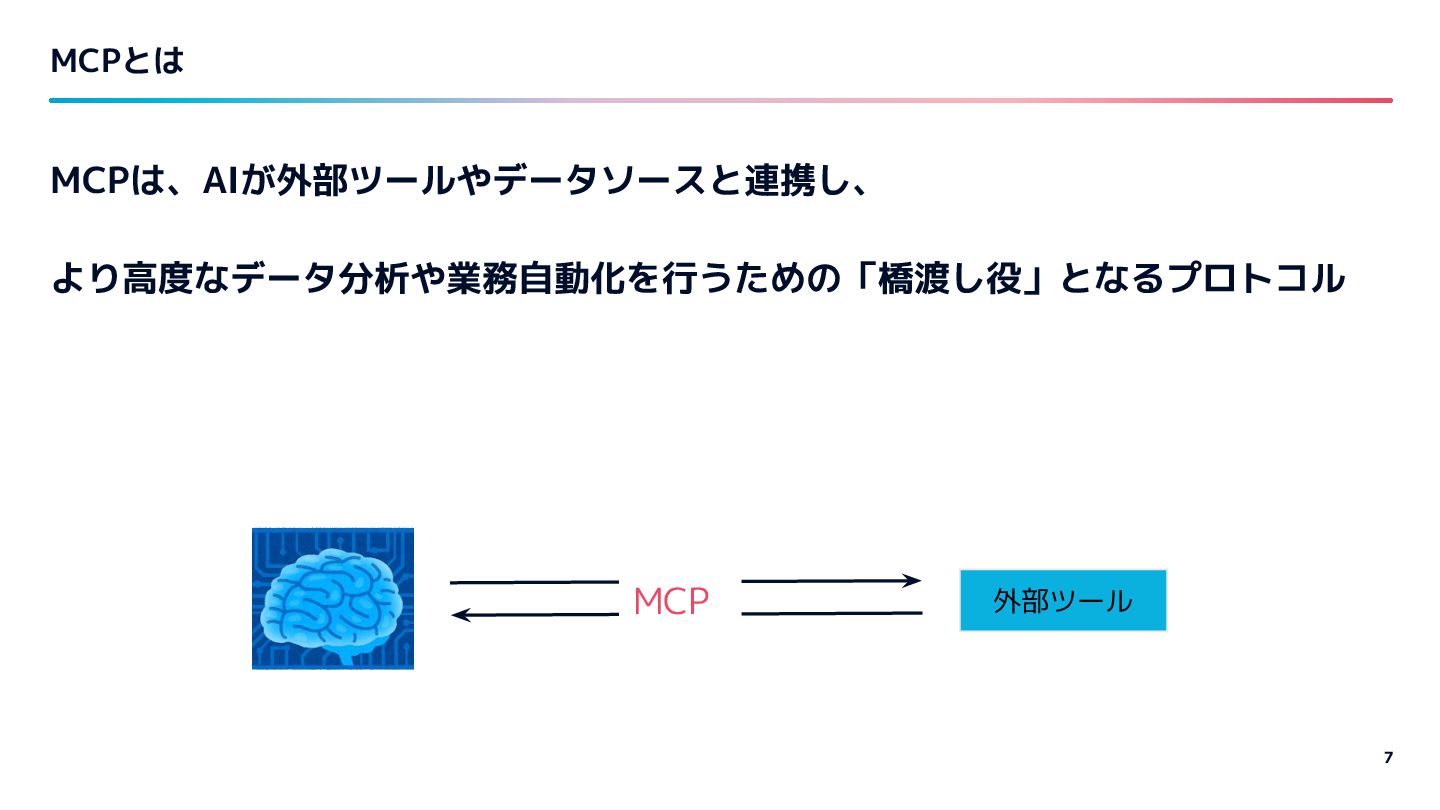 MCPとは

MCPは、AIが外部ツールやデータソースと連携し、

より高度なデータ分析や業務自動化を行うための「橋渡し役」となるプロトコル

MCP

外部ツール

7